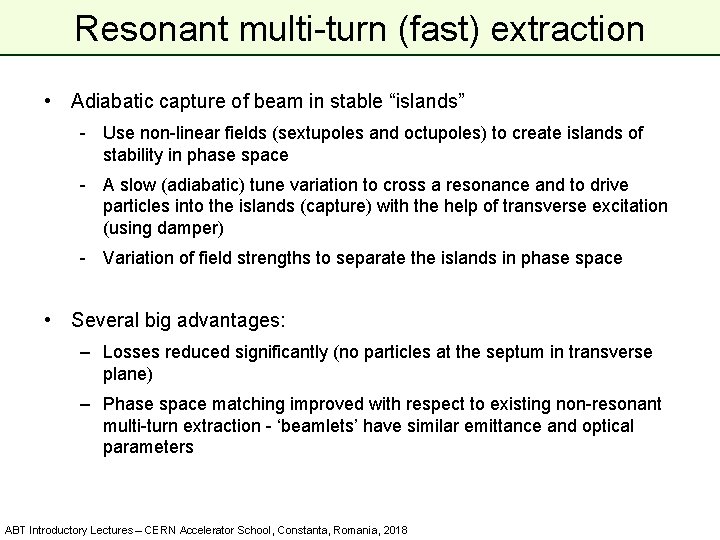 Resonant multi-turn (fast) extraction

• Adiabatic capture of beam in stable “islands”

- Use non-linear fields (sextupoles and octupoles) to create islands of stability in phase space

- A slow (adiabatic) tune variation to cross a resonance and to drive particles into the islands (capture) with the help of transverse excitation (using damper)

- Variation of field strengths to separate the islands in phase space

• Several big advantages:

– Losses reduced significantly (no particles at the septum in transverse plane)

– Phase space matching improved with respect to existing non-resonant multi-turn extraction - ‘beamlets’ have similar emittance and optical parameters

ABT Introductory Lectures – CERN Accelerator School, Constanta, Romania, 2018